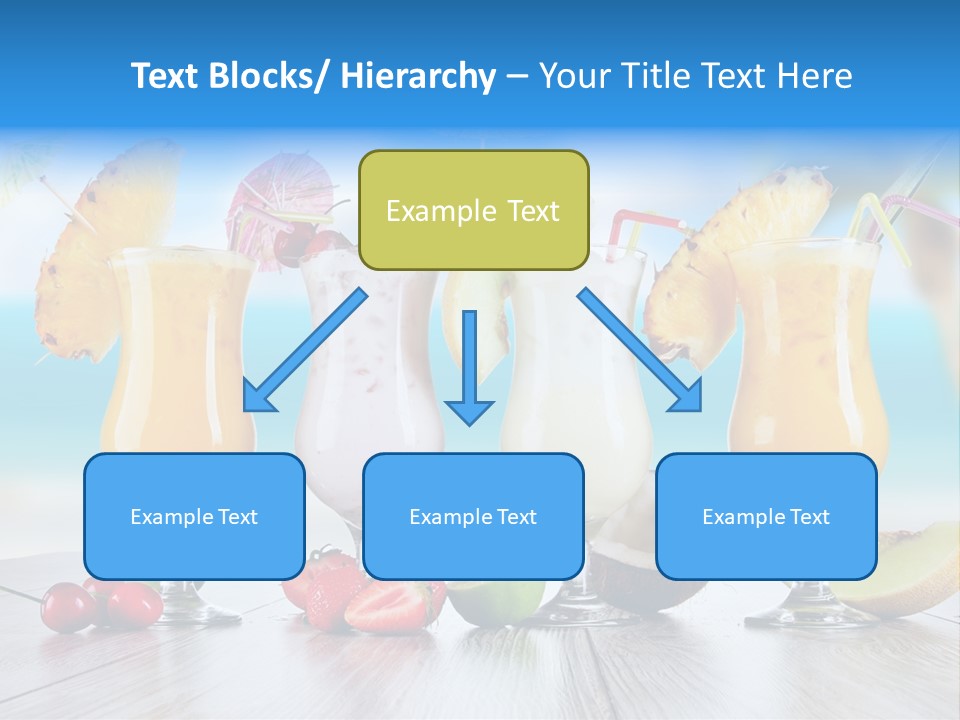 Text Blocks/ Hierarchy – Your Title Text Here

Example Text

Example Text

Example Text

Example Text